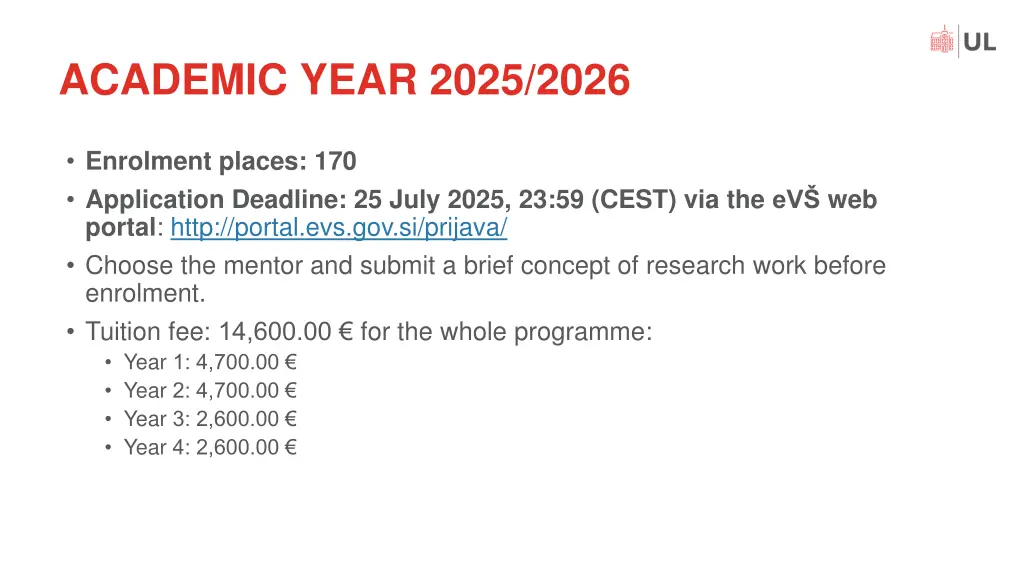 UL

ACADEMIC YEAR 2025/2026

• Enrolment places: 170
• Application Deadline: 25 July 2025, 23:59 (CEST) via the eVŠ web portal: http://portal.evs.gov.si/prijava/
• Choose the mentor and submit a brief concept of research work before enrolment.
• Tuition fee: 14,600.00 € for the whole programme:
  • Year 1: 4,700.00 €
  • Year 2: 4,700.00 €
  • Year 3: 2,600.00 €
  • Year 4: 2,600.00 €